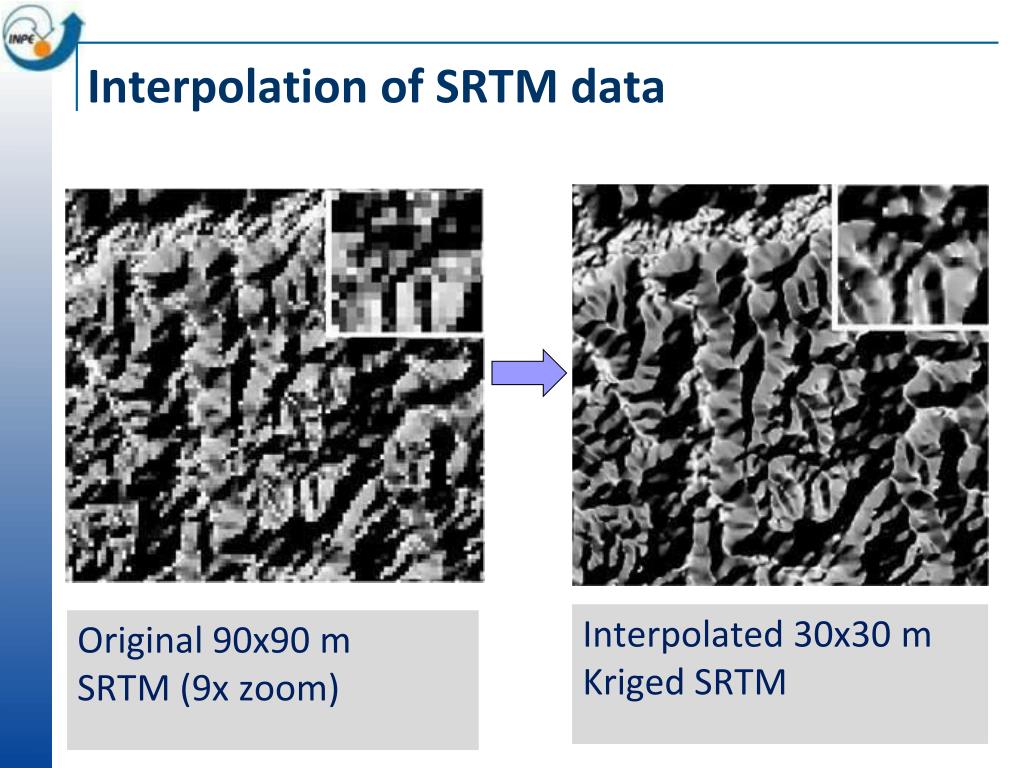 INPE

Interpolation of SRTM data

Original 90x90 m
SRTM (9x zoom)

Interpolated 30x30 m
Kriged SRTM